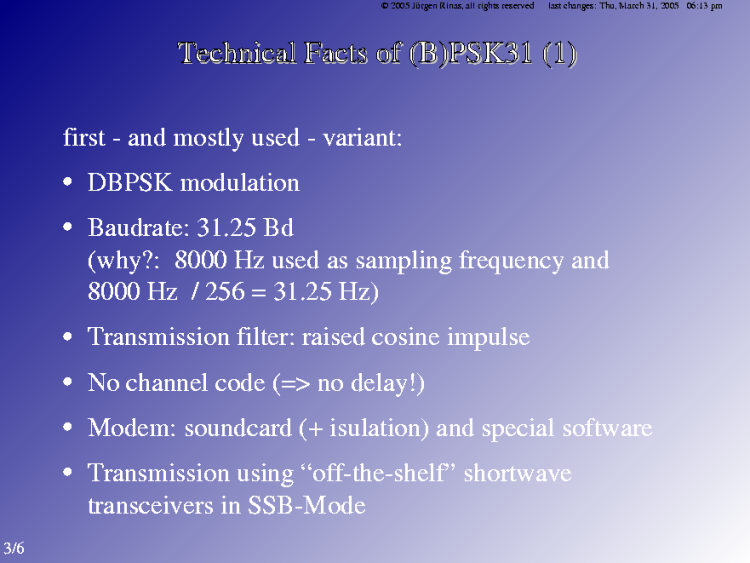 © 2005 Jürgen Rinas, all rights reserved last changes: Thu, March 31, 2005 06:13 pm

Technical Facts of (B)PSK31 (1)

first - and mostly used - variant:

• DBPSK modulation

• Baudrate: 31.25 Bd (why?: 8000 Hz used as sampling frequency and 8000 Hz / 256 = 31.25 Hz)

• Transmission filter: raised cosine impulse

• No channel code (=> no delay!)

• Modem: soundcard (+ isulation) and special software

• Transmission using “off-the-shelf” shortwave transceivers in SSB-Mode

3/6